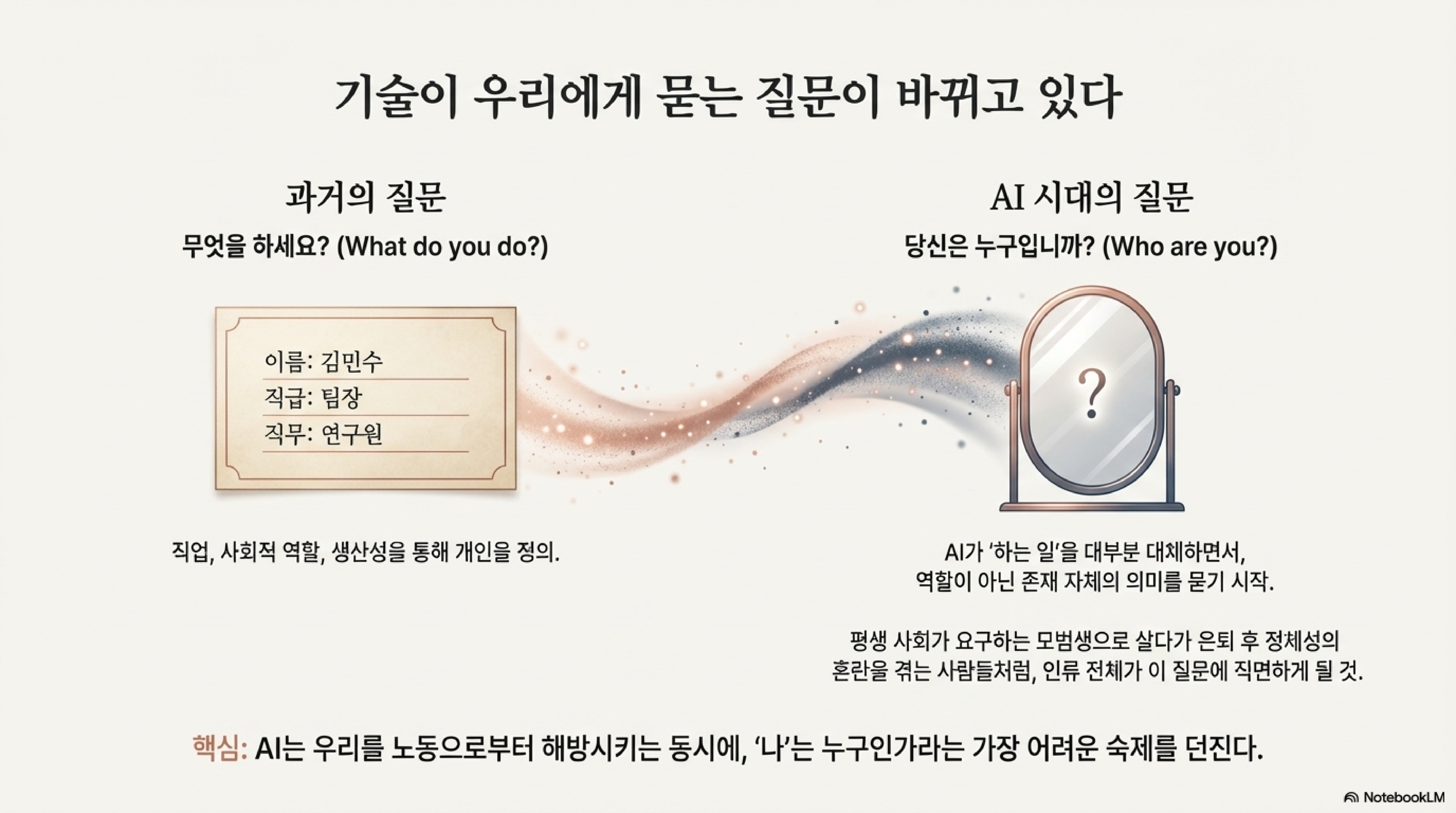 기술이 우리에게 묻는 질문이 바뀌고 있다

과거의 질문
무엇을 하세요? (What do you do?)

이름: 김민수
직급: 팀장
직무: 연구원

직업, 사회적 역할, 생산성을 통해 개인을 정의.

AI 시대의 질문
당신은 누구입니까? (Who are you?)

?

AI가 '하는 일'을 대부분 대체하면서, 역할이 아닌 존재 자체의 의미를 묻기 시작.

평생 사회가 요구하는 모범생으로 살다가 은퇴 후 정체성의 혼란을 겪는 사람들처럼, 인류 전체가 이 질문에 직면하게 될 것.

핵심: AI는 우리를 노동으로부터 해방시키는 동시에, '나'는 누구인가라는 가장 어려운 숙제를 던진다.

NotebookLM